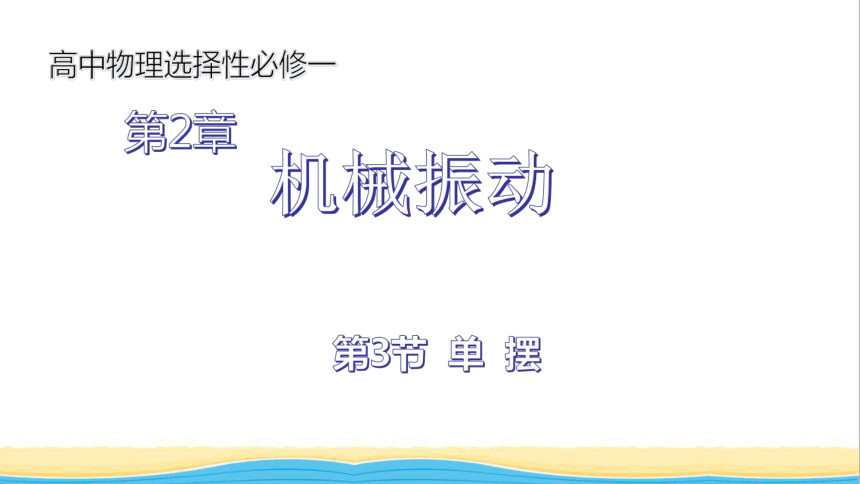 高中物理选择性必修一

第2章

机械振动

第3节 单 摆